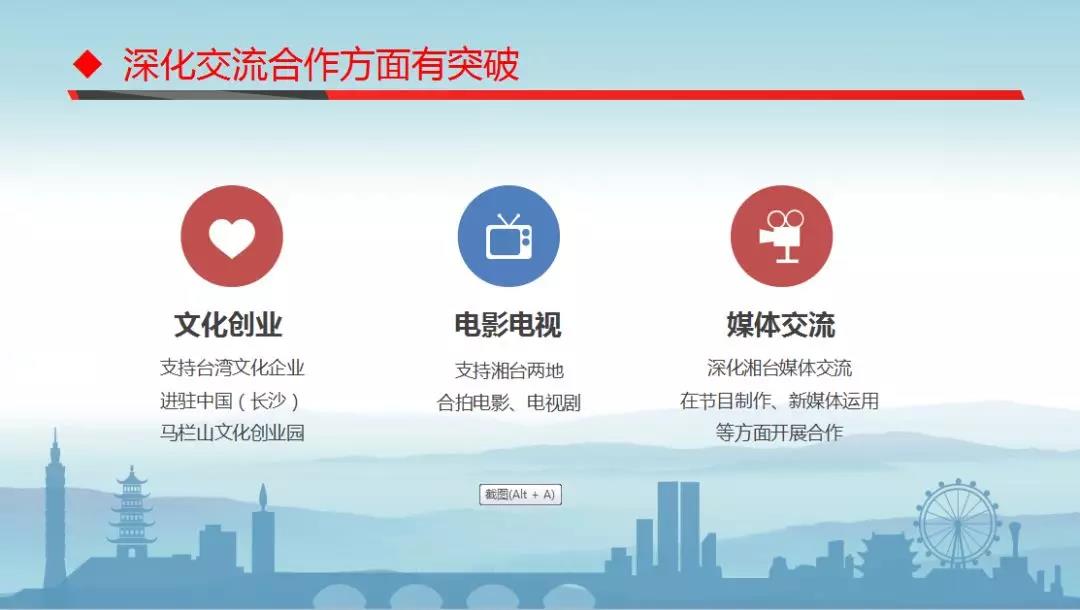 ◆ 深化交流合作方面有突破

文化创业
支持台湾文化企业
进驻中国（长沙）
马栏山文化创业园

电影电视
支持湘台两地
合拍电影、电视剧

媒体交流
深化湘台媒体交流
在节目制作、新媒体运用
等方面开展合作

截图(Alt + A)